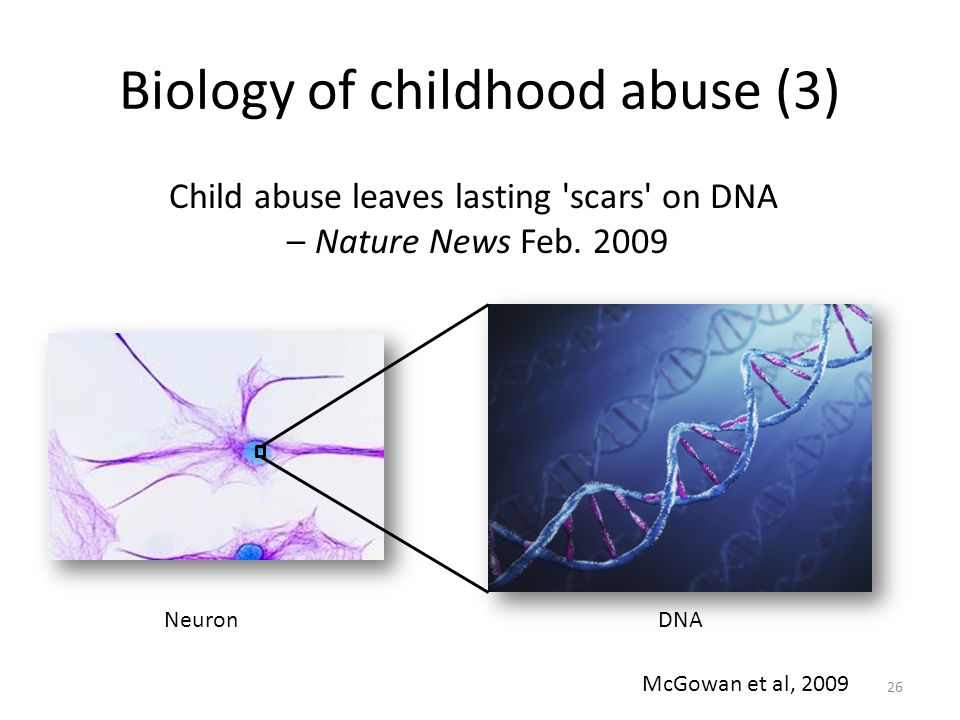 Biology of childhood abuse (3)

Child abuse leaves lasting 'scars' on DNA
– Nature News Feb. 2009

Neuron

DNA

McGowan et al, 2009

26